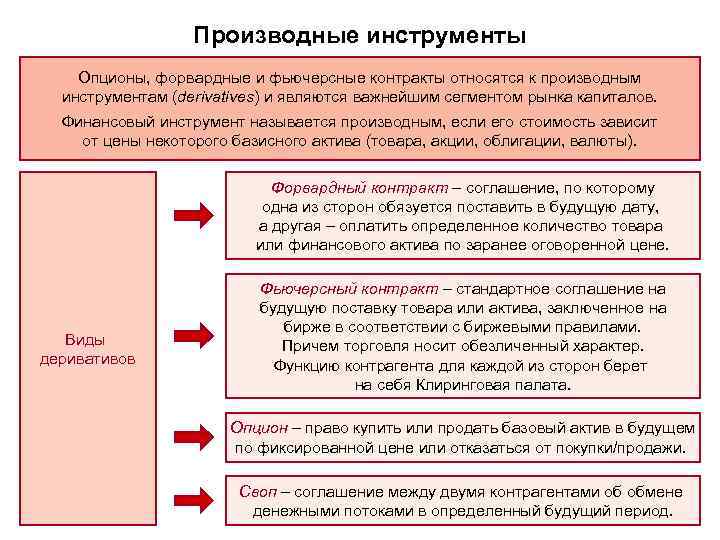 Производные инструменты

Опционы, форвардные и фьючерсные контракты относятся к производным инструментам (derivatives) и являются важнейшим сегментом рынка капиталов.

Финансовый инструмент называется производным, если его стоимость зависит от цены некоторого базисного актива (товара, акции, облигации, валюты).

Виды деривативов

Форвардный контракт – соглашение, по которому одна из сторон обязуется поставить в будущую дату, а другая – оплатить определенное количество товара или финансового актива по заранее оговоренной цене.

Фьючерсный контракт – стандартное соглашение на будущую поставку товара или актива, заключенное на бирже в соответствии с биржевыми правилами. Причем торговля носит обезличенный характер. Функцию контрагента для каждой из сторон берет на себя Клиринговая палата.

Опцион – право купить или продать базовый актив в будущем по фиксированной цене или отказаться от покупки/продажи.

Своп – соглашение между двумя контрагентами об обмене денежными потоками в определенный будущий период.